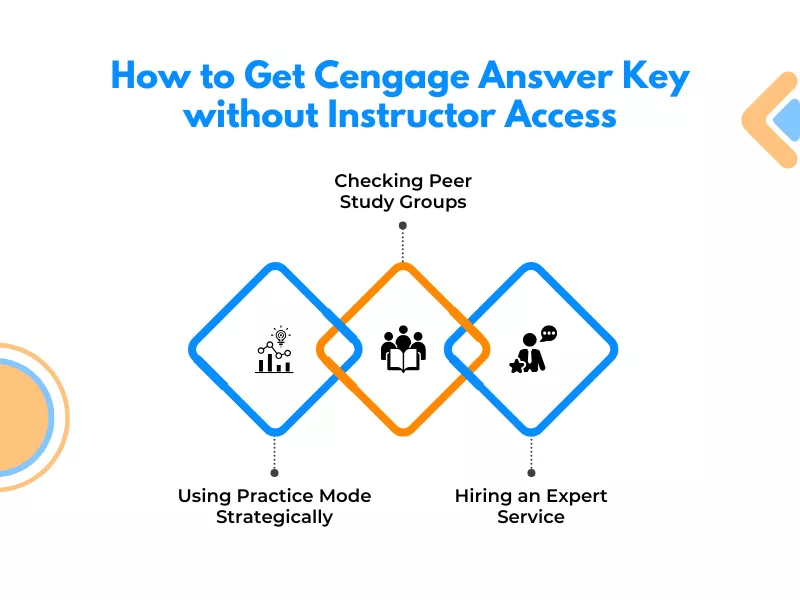 How to Get Cengage Answer Key without Instructor Access

Checking Peer Study Groups

Using Practice Mode Strategically

Hiring an Expert Service